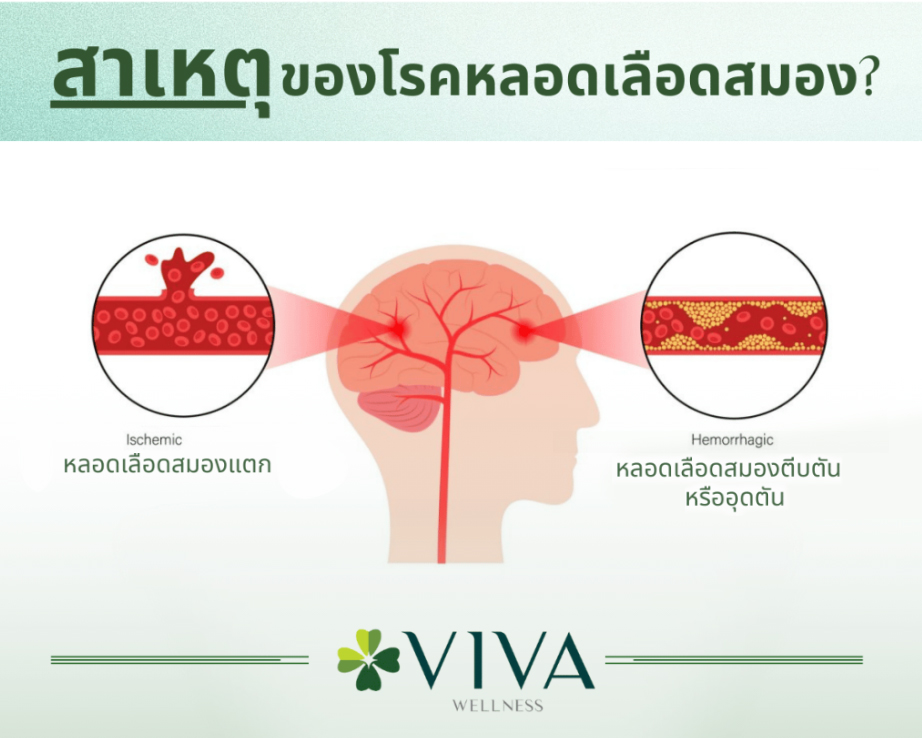 สาเหตุของโรคหลอดเลือดสมอง?

Ischemic
หลอดเลือดสมองแตก

Hemorrhagic
หลอดเลือดสมองตีบตัน หรืออุดตัน

VIVA
WELLNESS